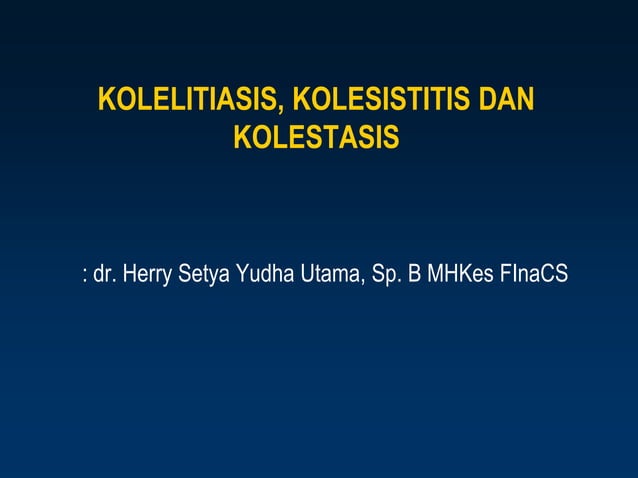 KOLELITIASIS, KOLESISTITIS DAN KOLESTASIS

: dr. Herry Setya Yudha Utama, Sp. B MHKes FInaCS